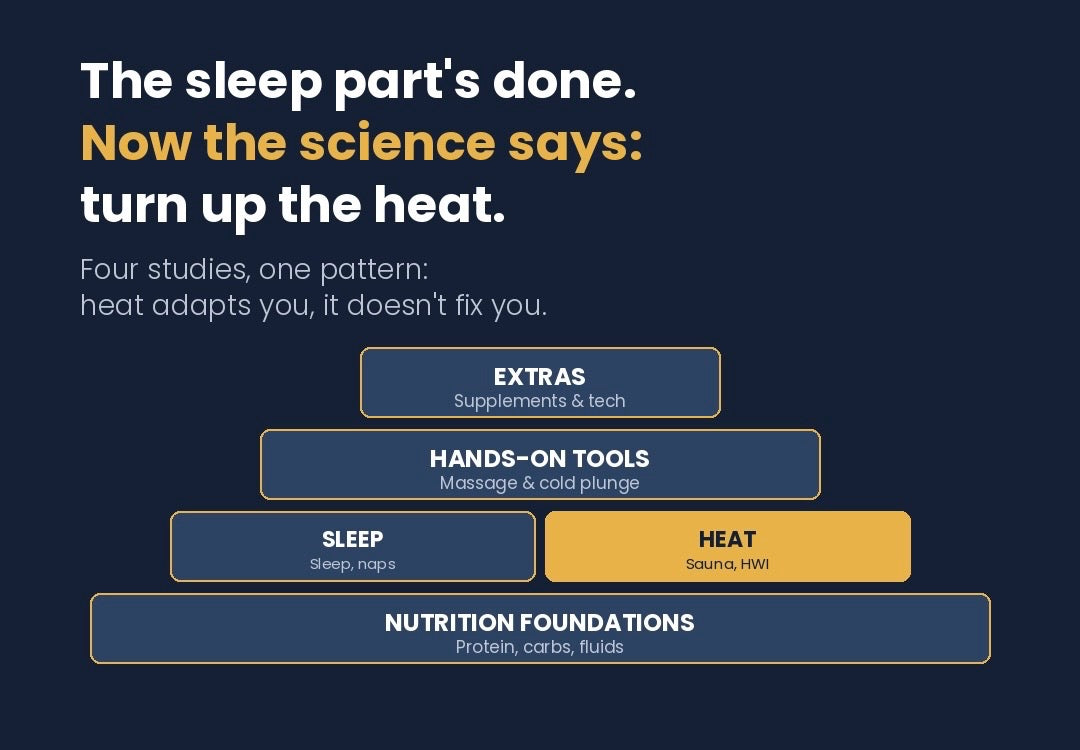 The sleep part's done.
Now the science says:
turn up the heat.

Four studies, one pattern:
heat adapts you, it doesn't fix you.

EXTRAS
Supplements & tech

HANDS-ON TOOLS
Massage & cold plunge

SLEEP
Sleep, naps

HEAT
Sauna, HWI

NUTRITION FOUNDATIONS
Protein, carbs, fluids